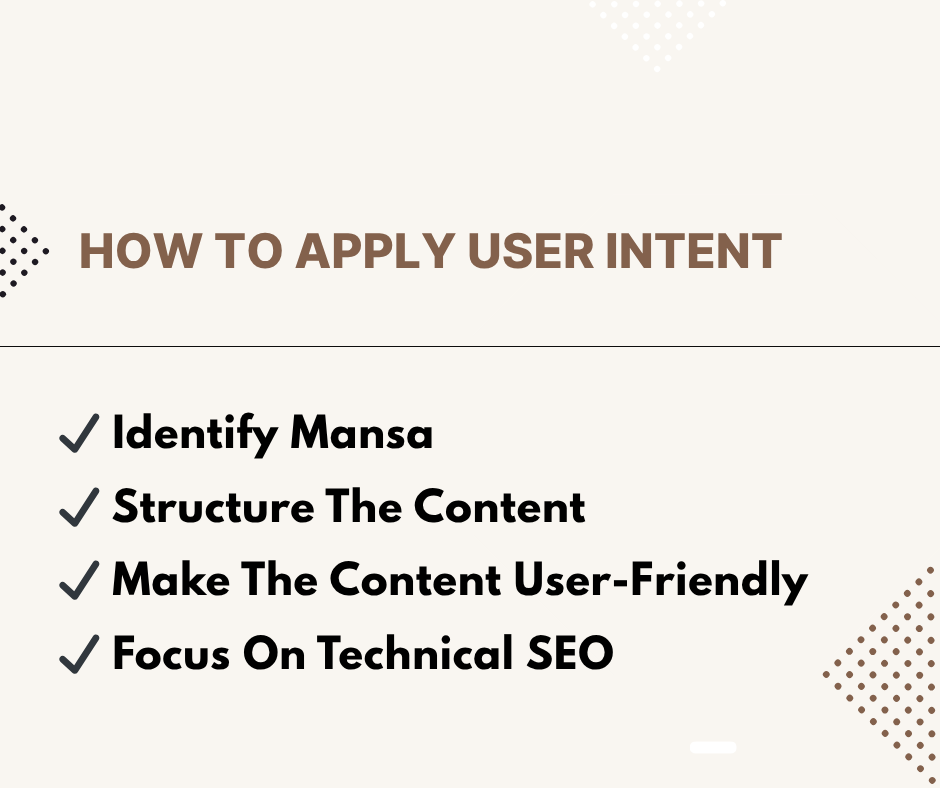 HOW TO APPLY USER INTENT

✓ Identify Mansa
✓ Structure The Content
✓ Make The Content User-Friendly
✓ Focus On Technical SEO